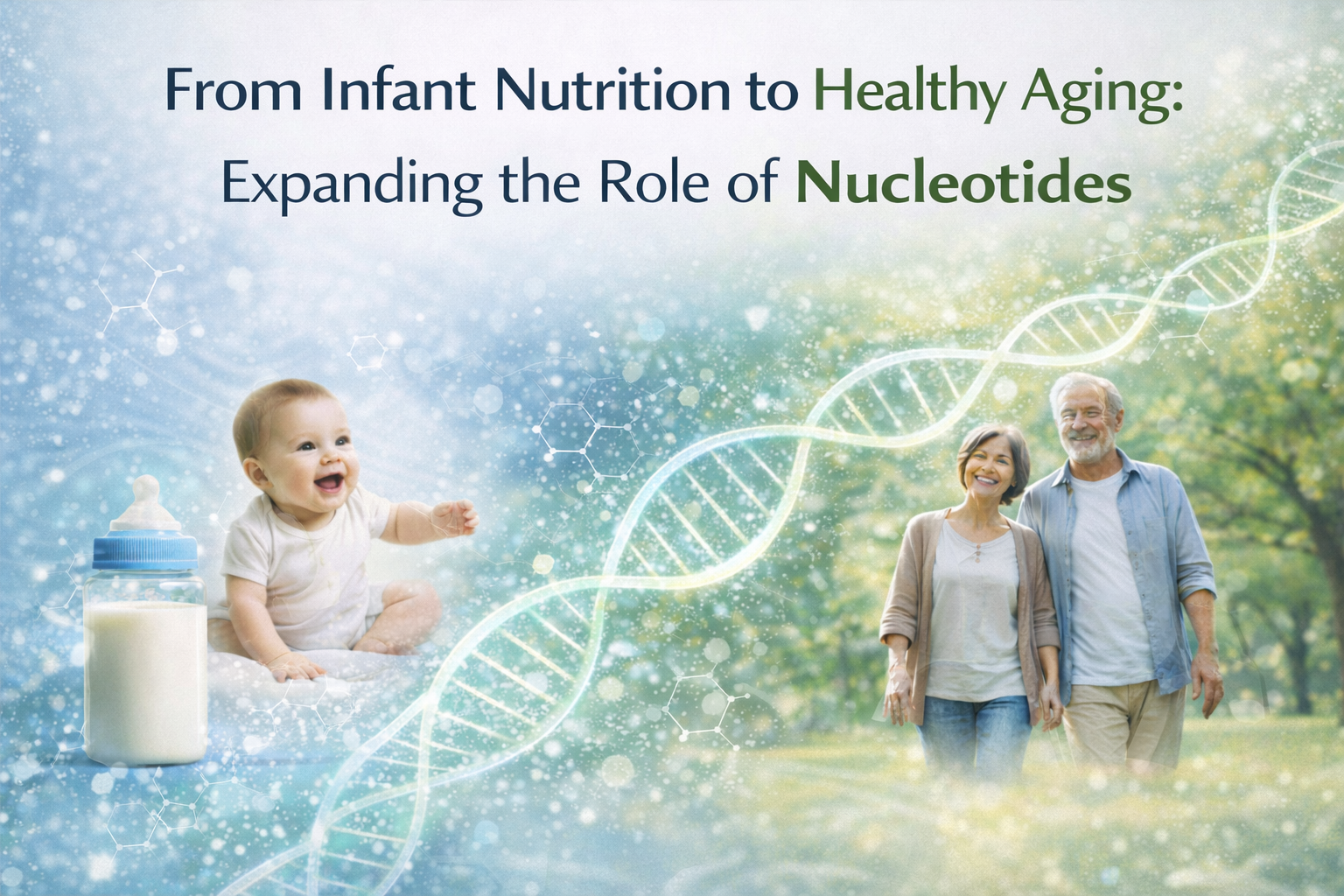 From Infant Nutrition to Healthy Aging:
Expanding the Role of Nucleotides